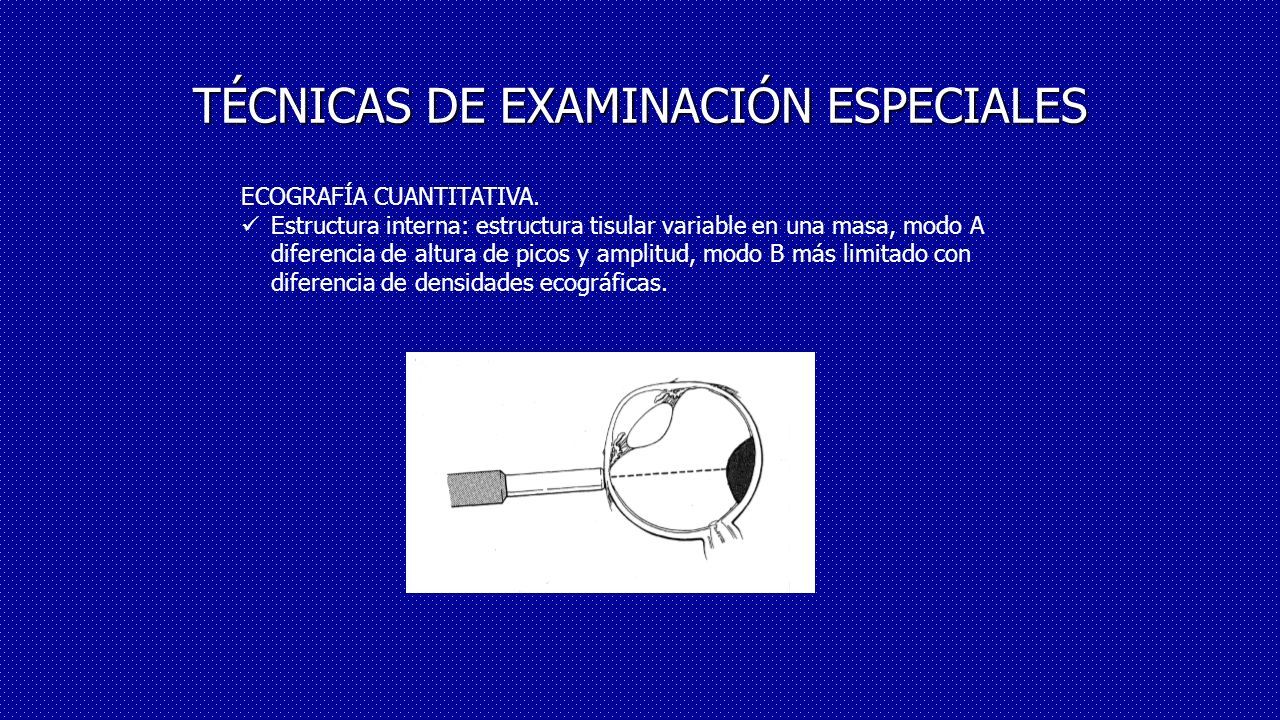 TÉCNICAS DE EXAMINACIÓN ESPECIALES

ECOGRAFÍA CUANTITATIVA.

✓ Estructura interna: estructura tisular variable en una masa, modo A diferencia de altura de picos y amplitud, modo B más limitado con diferencia de densidades ecográficas.